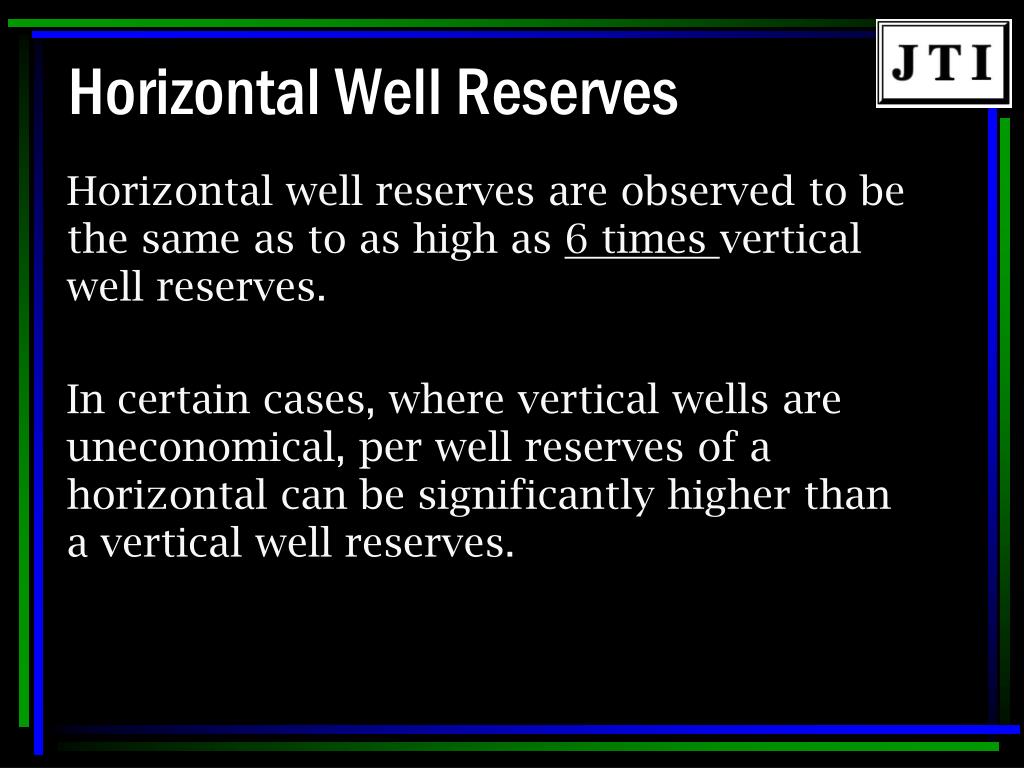 JTI

Horizontal Well Reserves

Horizontal well reserves are observed to be the same as to as high as 6 times vertical well reserves.

In certain cases, where vertical wells are uneconomical, per well reserves of a horizontal can be significantly higher than a vertical well reserves.